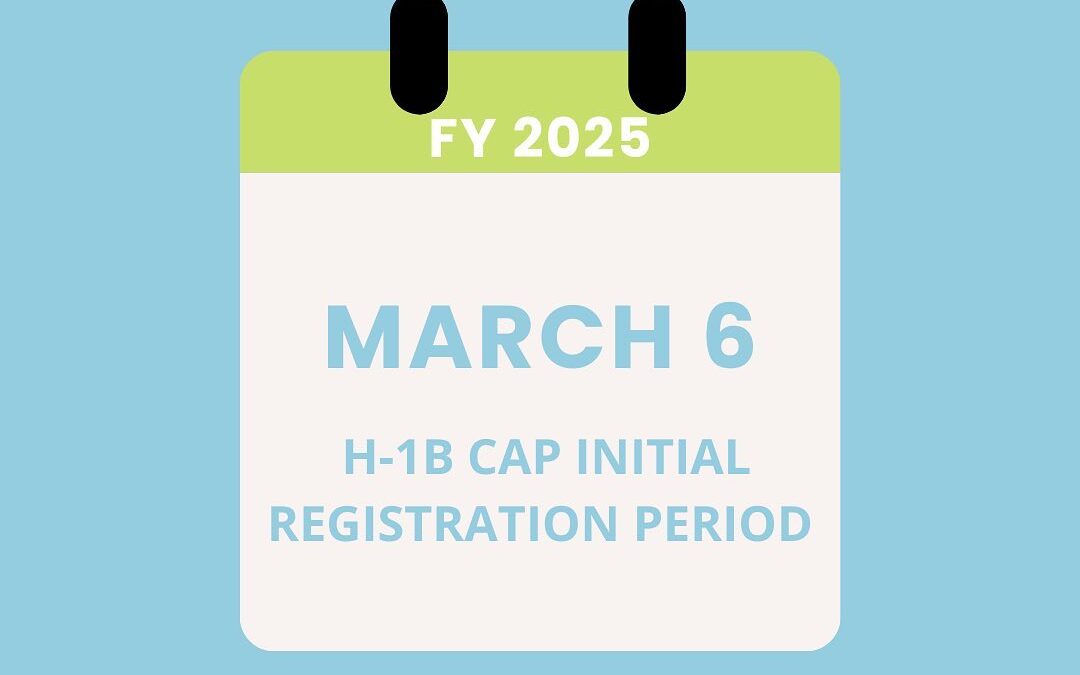 FY 2025

MARCH 6

H-1B CAP INITIAL REGISTRATION PERIOD